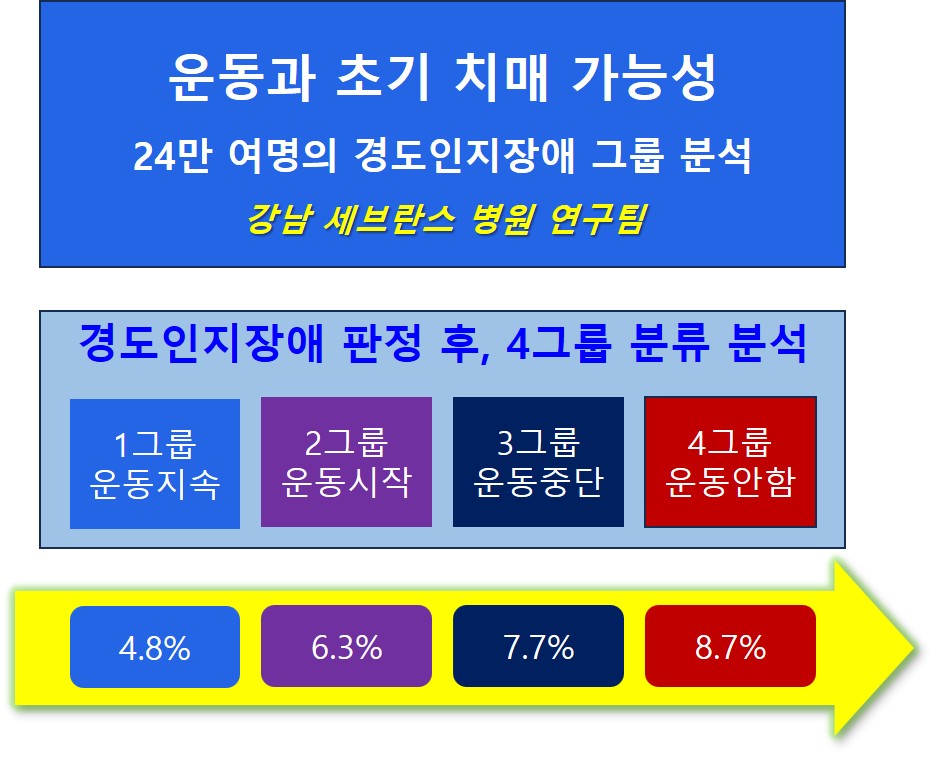 운동과 초기 치매 가능성

24만 여명의 경도인지장애 그룹 분석

강남 세브란스 병원 연구팀

경도인지장애 판정 후, 4그룹 분류 분석

1그룹
운동지속

2그룹
운동시작

3그룹
운동중단

4그룹
운동안함

4.8%

6.3%

7.7%

8.7%